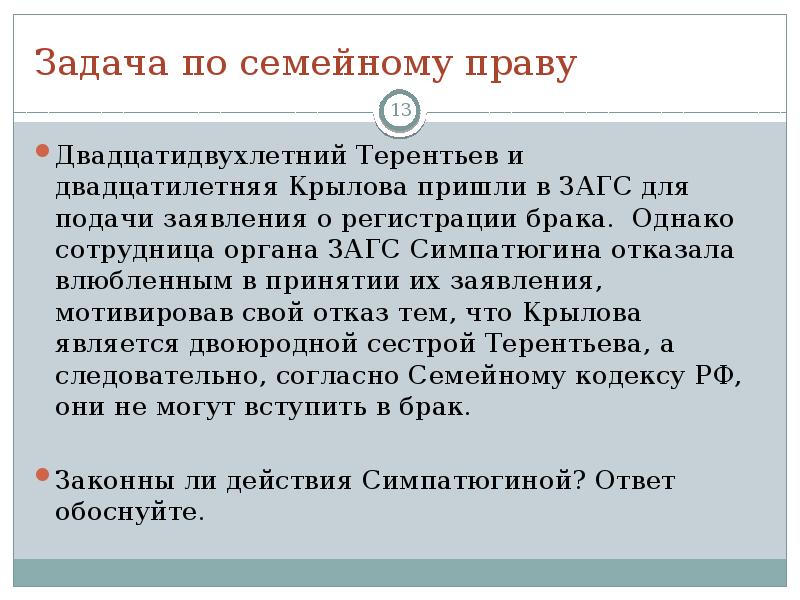 Задача по семейному праву

13

Двадцатидвухлетний Терентьев и двадцатилетняя Крылова пришли в ЗАГС для подачи заявления о регистрации брака. Однако сотрудница органа ЗАГС Симпатюгина отказала влюбленным в принятии их заявления, мотивировав свой отказ тем, что Крылова является двоюродной сестрой Терентьева, а следовательно, согласно Семейному кодексу РФ, они не могут вступить в брак.

Законны ли действия Симпатюгиной? Ответ обоснуйте.